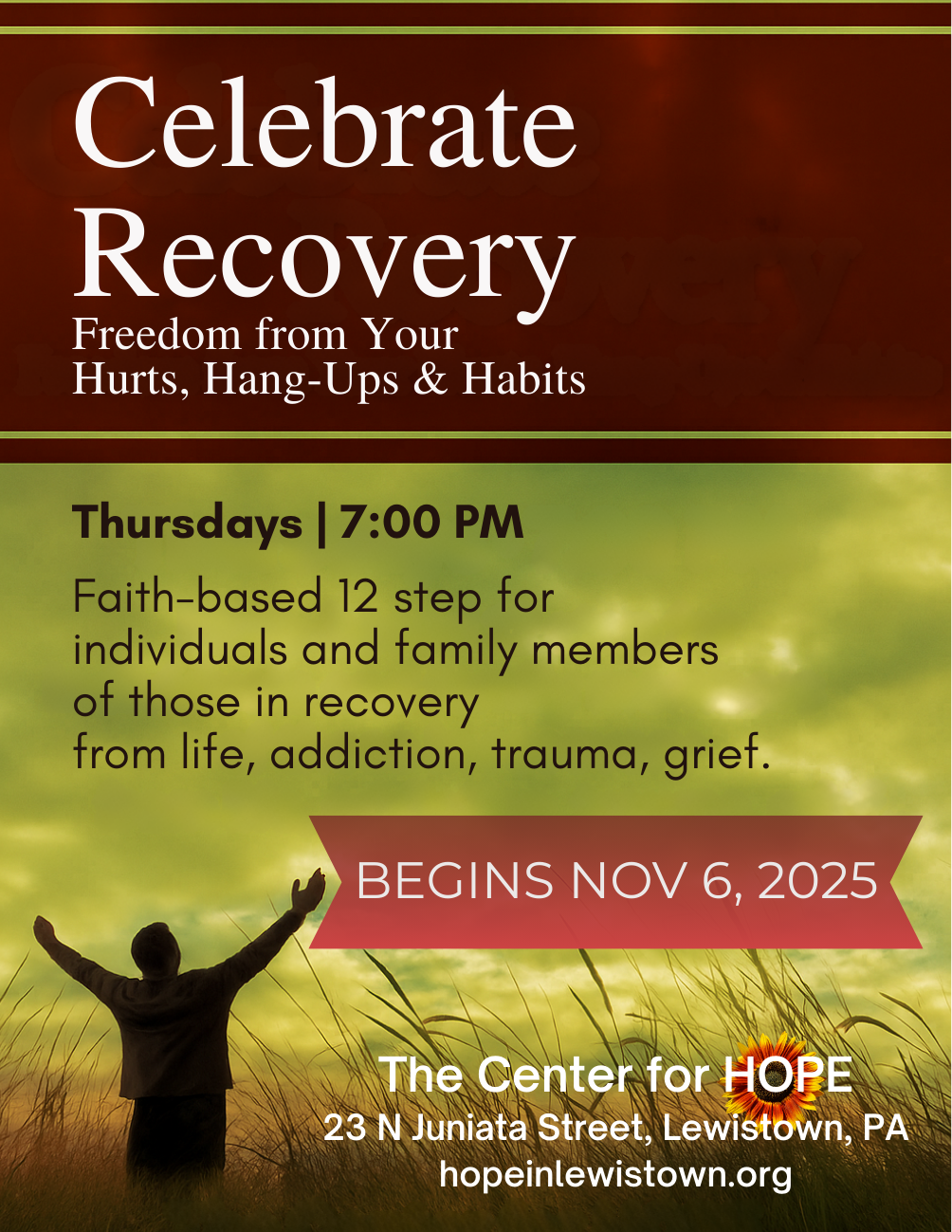 Celebrate Recovery
Freedom from Your Hurts, Hang-Ups & Habits

Thursdays | 7:00 PM

Faith-based 12 step for individuals and family members of those in recovery from life, addiction, trauma, grief.

BEGINS NOV 6, 2025

The Center for HOPE
23 N Juniata Street, Lewistown, PA
hopeinlewistown.org